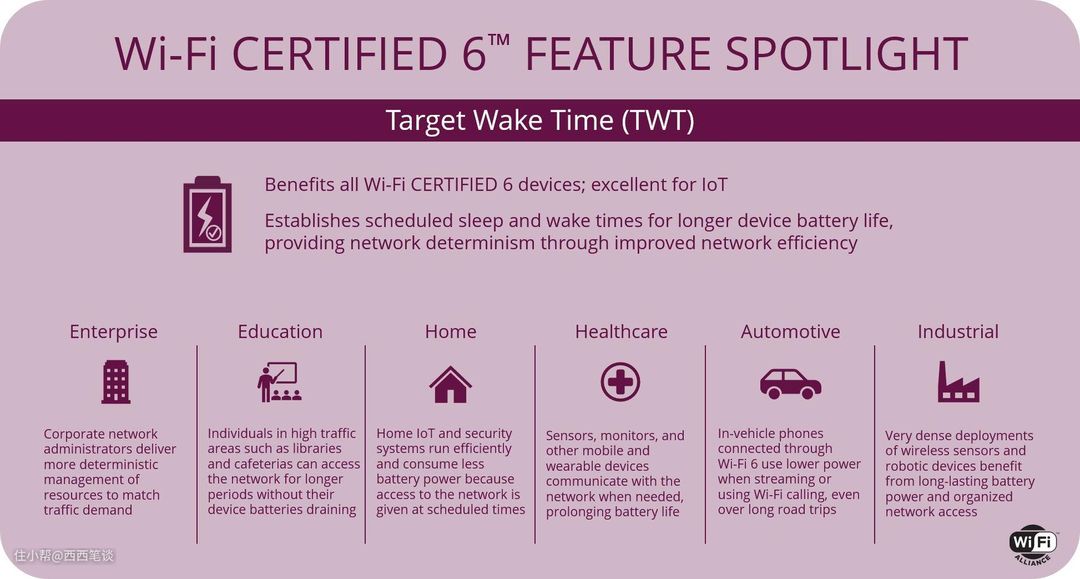 Wi-Fi CERTIFIED 6™ FEATURE SPOTLIGHT

Target Wake Time (TWT)

Benefits all Wi-Fi CERTIFIED 6 devices; excellent for IoT

Establishes scheduled sleep and wake times for longer device battery life, providing network determinism through improved network efficiency

Enterprise

Corporate network administrators deliver more deterministic management of resources to match traffic demand

Education

Individuals in high traffic areas such as libraries and cafeterias can access the network for longer periods without their device batteries draining

Home

Home IoT and security systems run efficiently and consume less battery power because access to the network is given at scheduled times

Healthcare

Sensors, monitors, and other mobile and wearable devices communicate with the network when needed, prolonging battery life

Automotive

In-vehicle phones connected through Wi-Fi 6 use lower power when streaming or using Wi-Fi calling, even over long road trips

Industrial

Very dense deployments of wireless sensors and robotic devices benefit from long-lasting battery power and organized network access

住小帮@西西笔谈

Wi Fi ALLIANCE